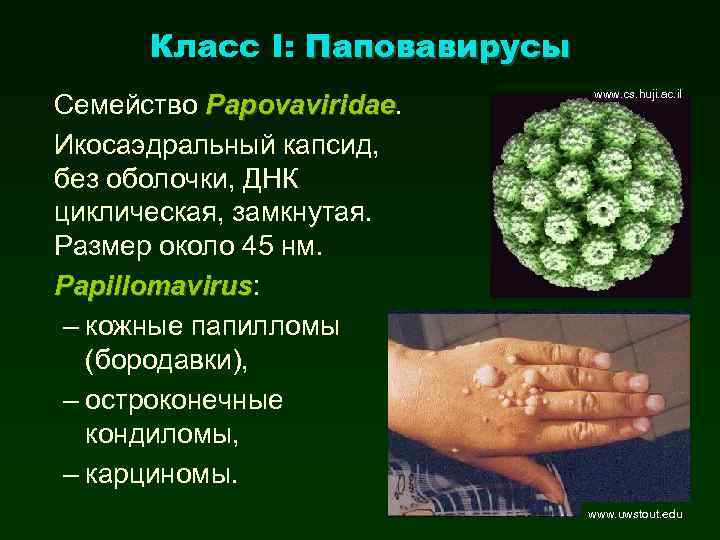 Класс I: Паповавирусы

Семейство Papovaviridae.

Икосаэдральный капсид, без оболочки, ДНК циклическая, замкнутая. Размер около 45 нм.

Papillomavirus:

– кожные папилломы (бородавки),

– остроконечные кондиломы,

– карциномы.

www.cs.huji.ac.il

www.uwstout.edu